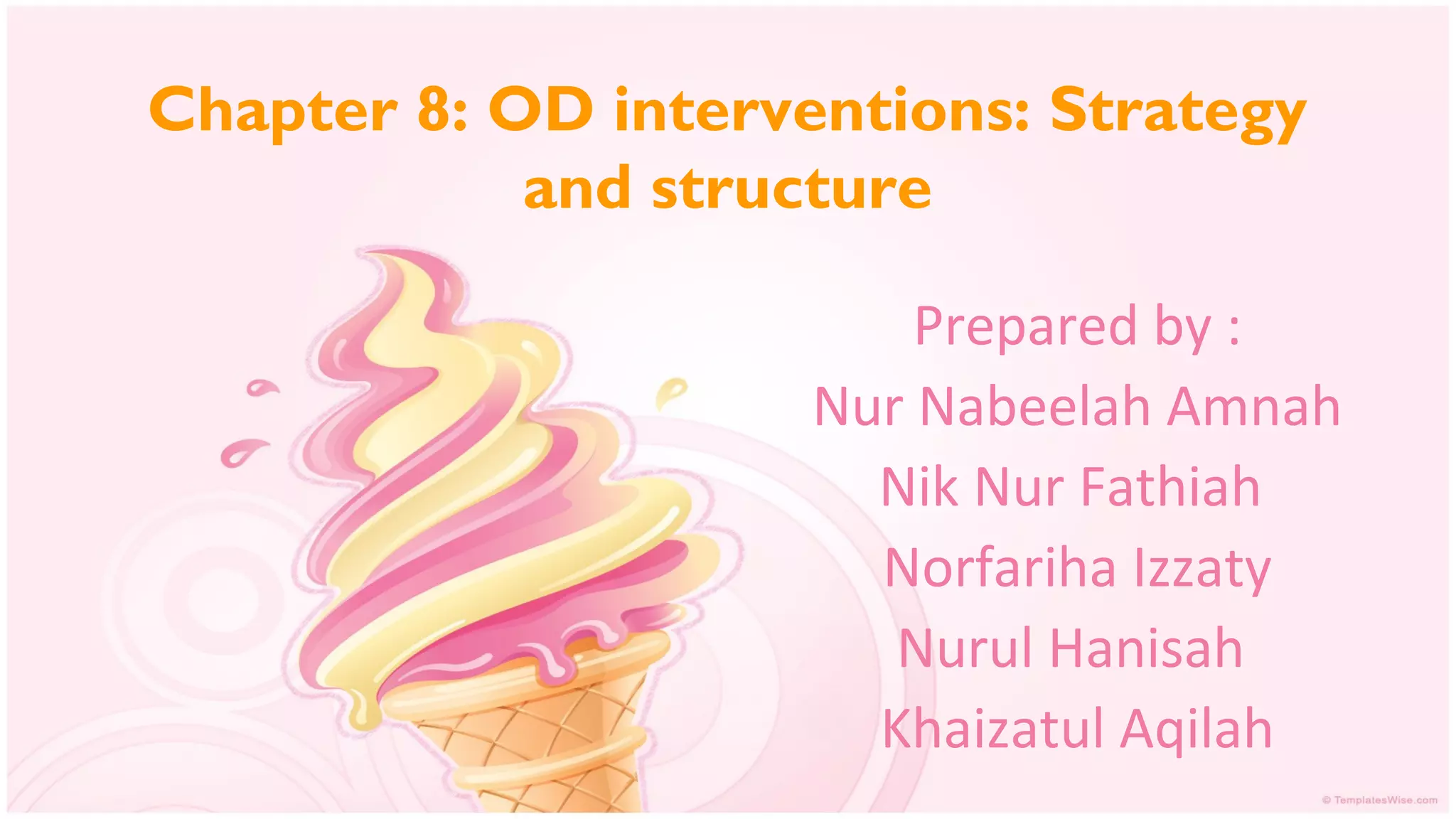 Chapter 8: OD interventions: Strategy and structure

Prepared by :
Nur Nabeelah Amnah
Nik Nur Fathiah
Norfariha Izzaty
Nurul Hanisah
Khaizatul Aqilah

© TemplatesWise.com